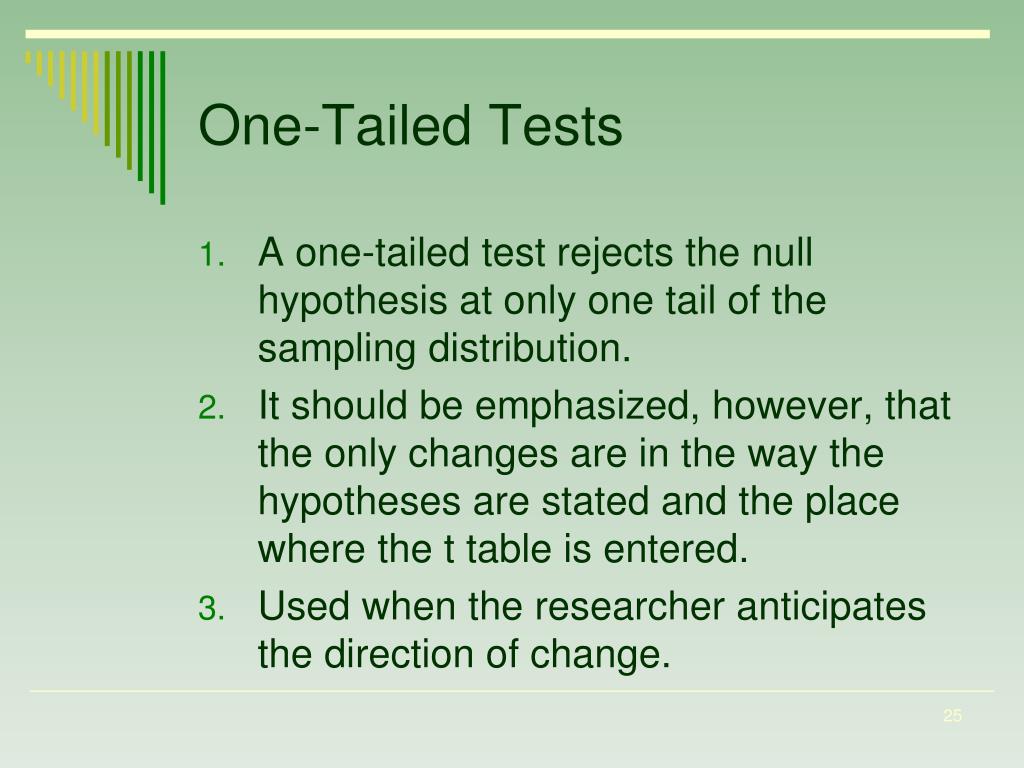 One-Tailed Tests

1. A one-tailed test rejects the null hypothesis at only one tail of the sampling distribution.
2. It should be emphasized, however, that the only changes are in the way the hypotheses are stated and the place where the t table is entered.
3. Used when the researcher anticipates the direction of change.

25